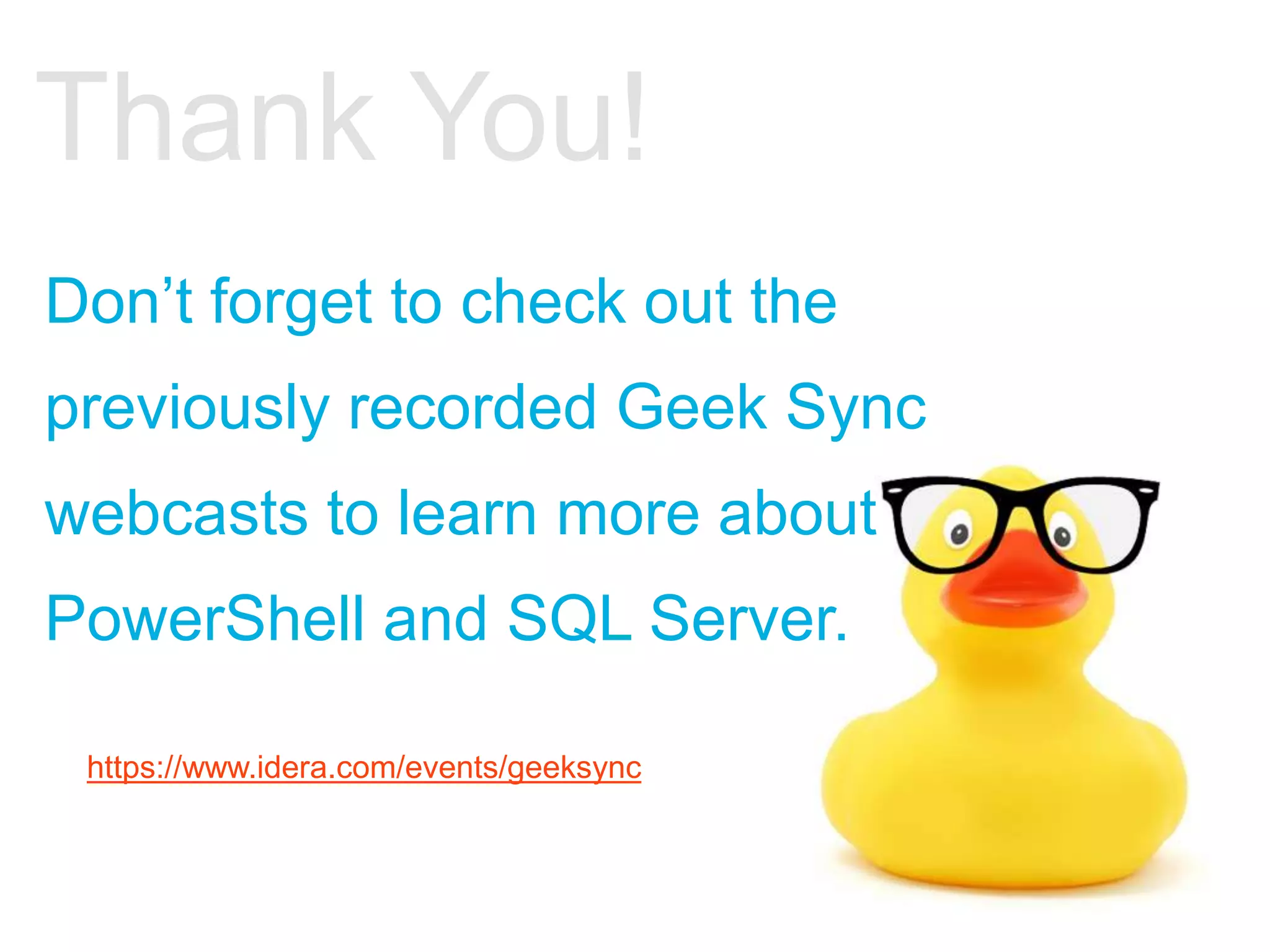 Thank You!

Don’t forget to check out the previously recorded Geek Sync webcasts to learn more about PowerShell and SQL Server.

https://www.idera.com/events/geeksync